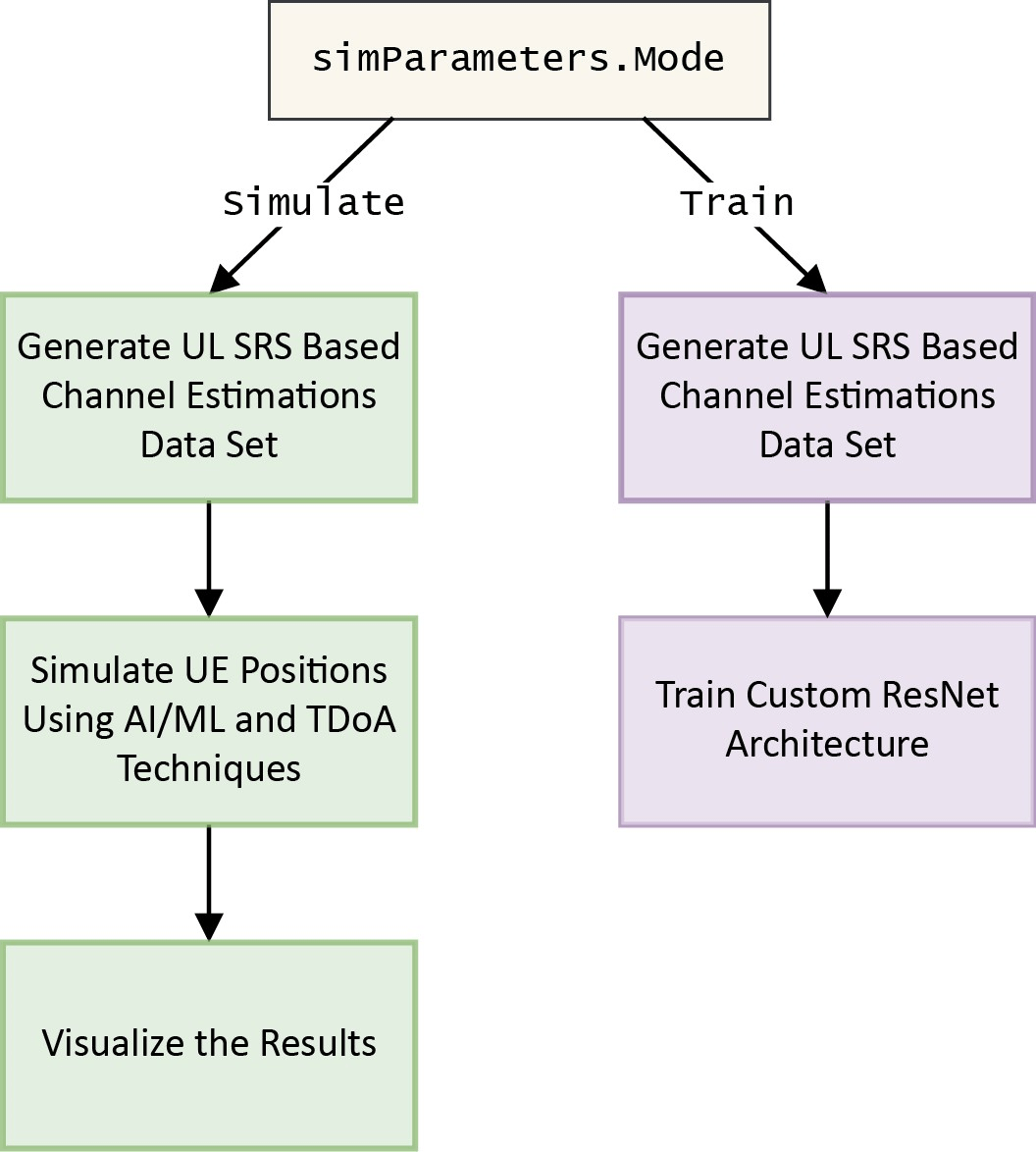 simParameters.Mode

Simulate

Train

Generate UL SRS Based Channel Estimations Data Set

Simulate UE Positions Using AI/ML and TDoA Techniques

Visualize the Results

Generate UL SRS Based Channel Estimations Data Set

Train Custom ResNet Architecture